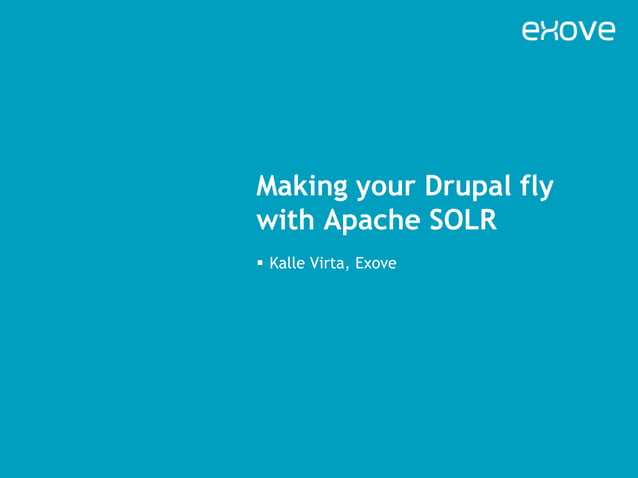 exove

Making your Drupal fly with Apache SOLR

▪ Kalle Virta, Exove